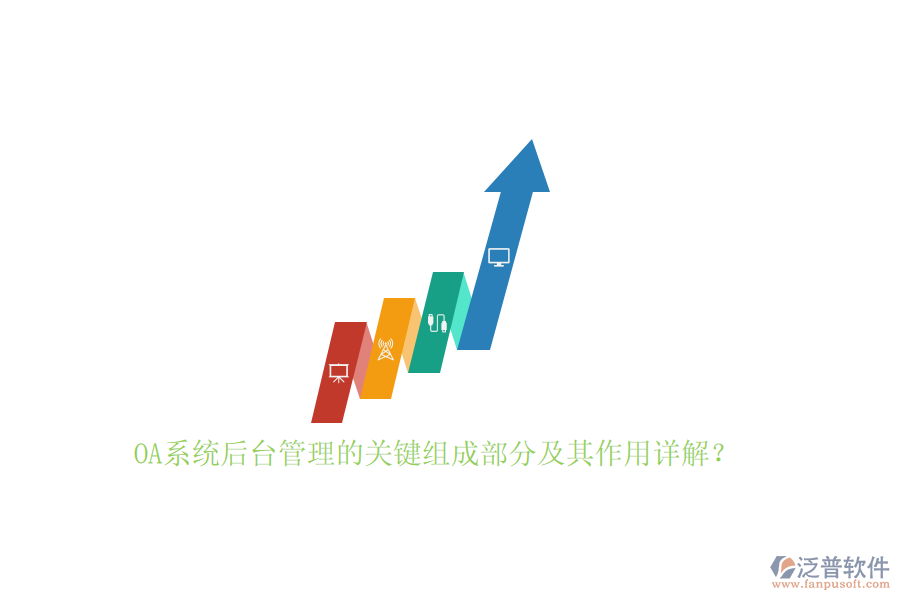 OA系统后台管理的关键组成部分及其作用详解？

泛普软件
www.fanpusoft.com